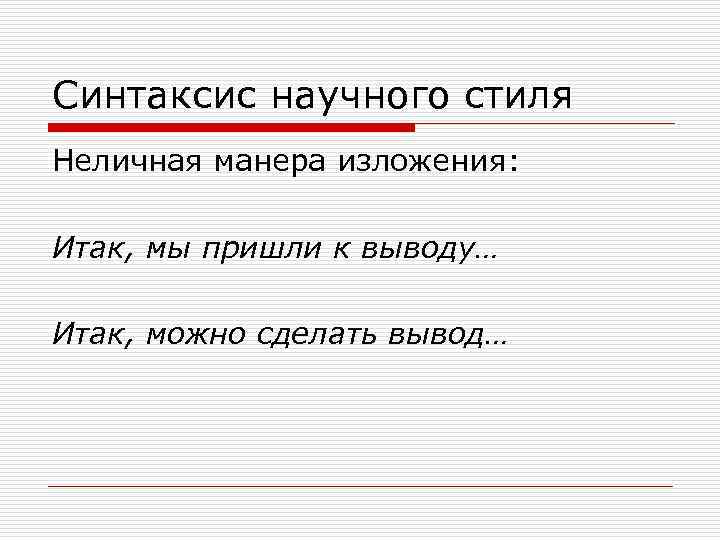 Синтаксис научного стиля

Неличная манера изложения:

Итак, мы пришли к выводу…

Итак, можно сделать вывод…